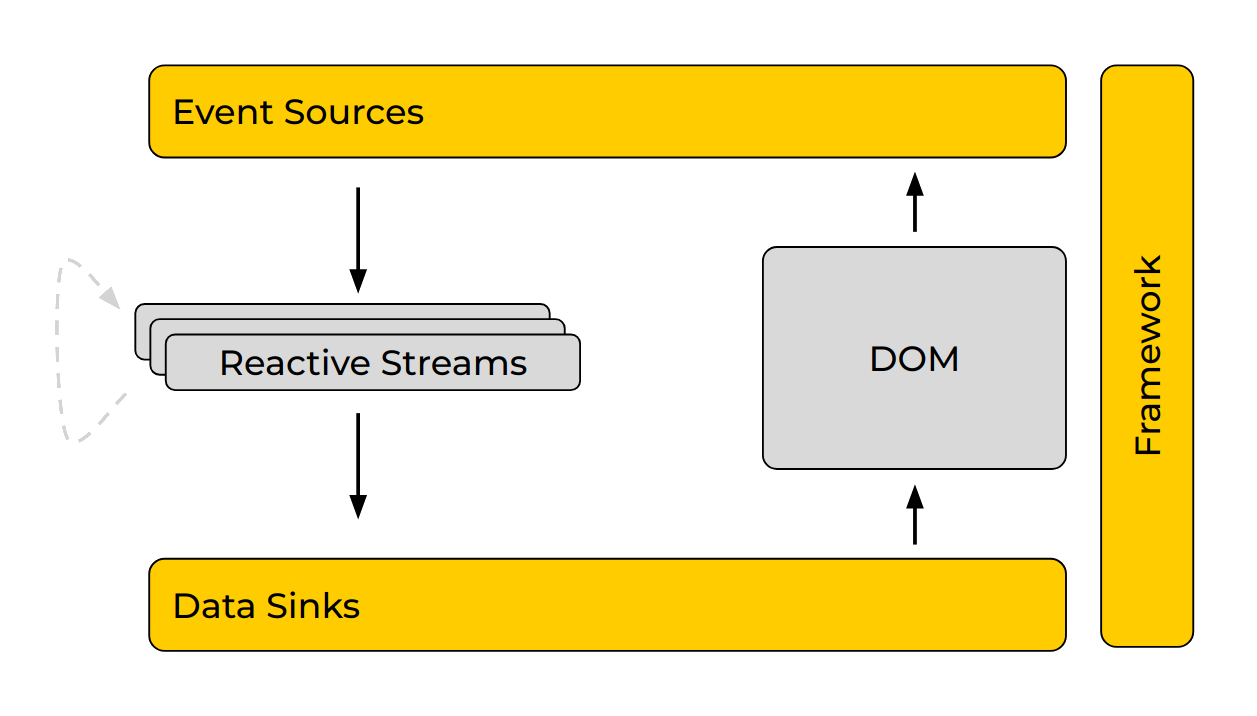 Event Sources

Reactive Streams

DOM

Framework

Data Sinks